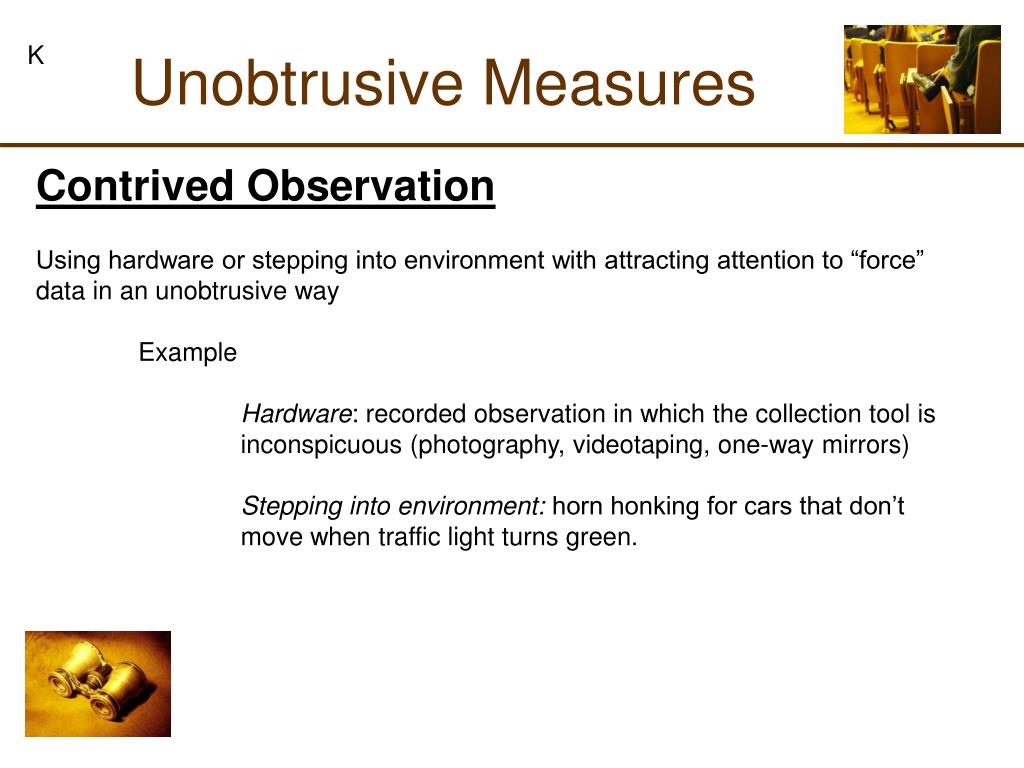 K

Unobtrusive Measures

Contrived Observation

Using hardware or stepping into environment with attracting attention to “force” data in an unobtrusive way

Example

Hardware: recorded observation in which the collection tool is inconspicuous (photography, videotaping, one-way mirrors)

Stepping into environment: horn honking for cars that don’t move when traffic light turns green.